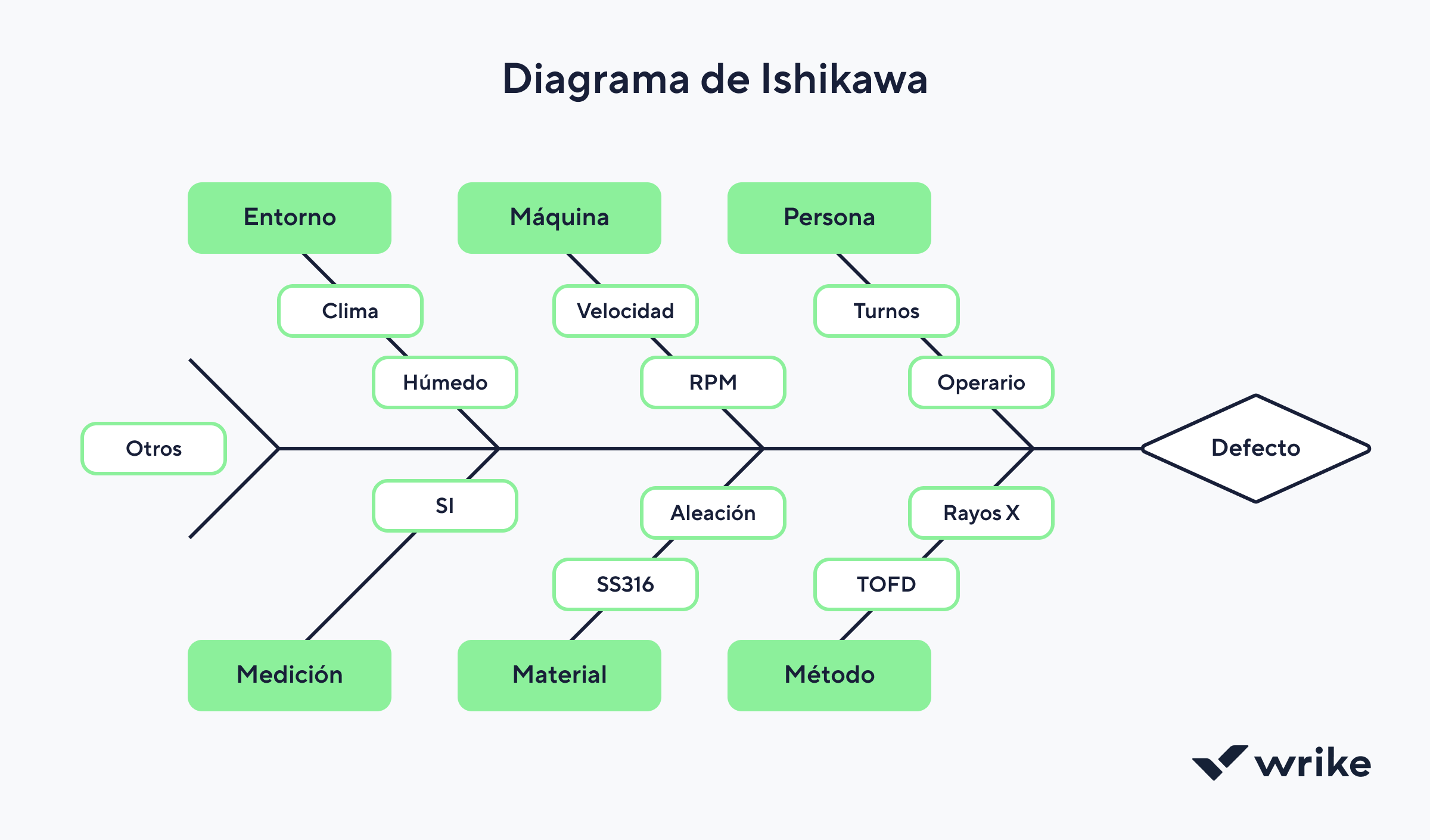 Diagrama de Ishikawa

Entorno

Máquina

Persona

Clima

Velocidad

Turnos

Húmedo

RPM

Operario

Otros

Defecto

SI

Aleación

Rayos X

SS316

TOFD

Medición

Material

Método

wrike